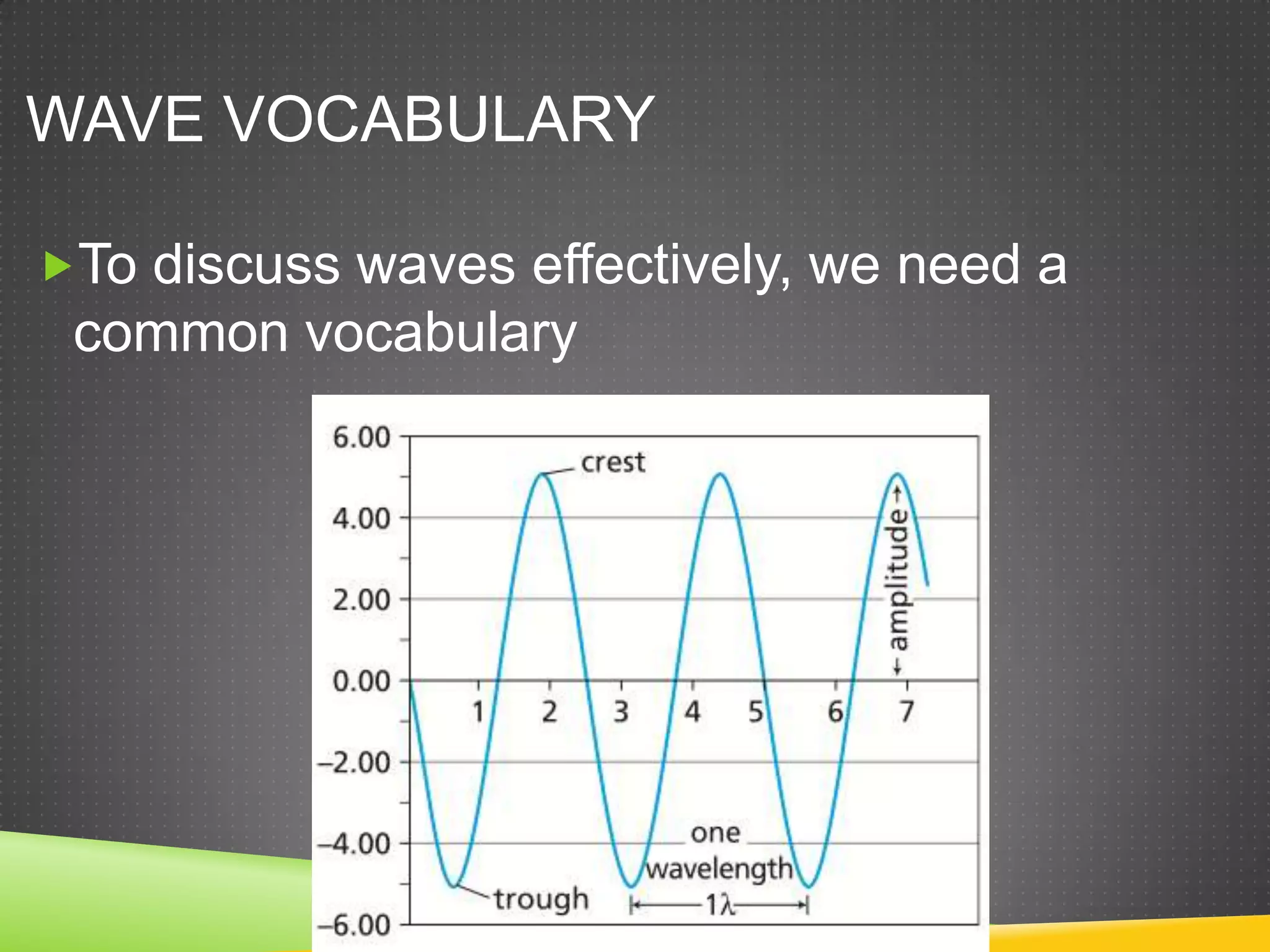 WAVE VOCABULARY

To discuss waves effectively, we need a common vocabulary

6.00
4.00
2.00
0.00
–2.00
–4.00
–6.00
1
2
3
4
5
6
7
crest
amplitude
trough
one wavelength
$1\lambda$